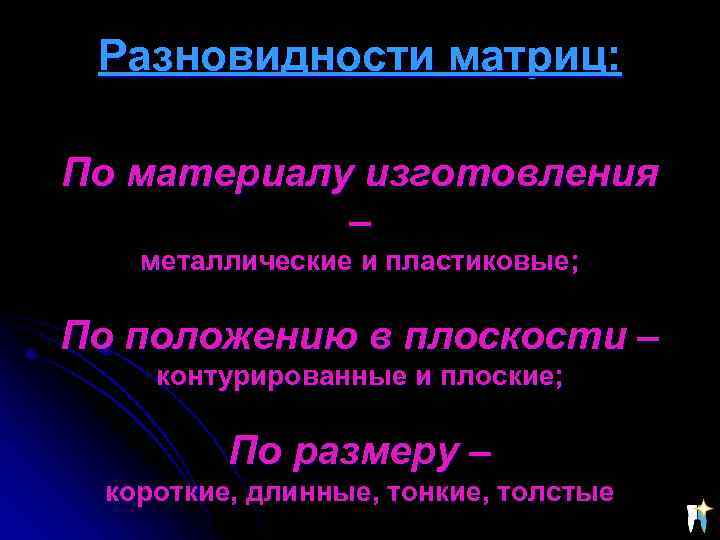 Разновидности матриц:

По материалу изготовления –
металлические и пластиковые;

По положению в плоскости –
контурированные и плоские;

По размеру –
короткие, длинные, тонкие, толстые